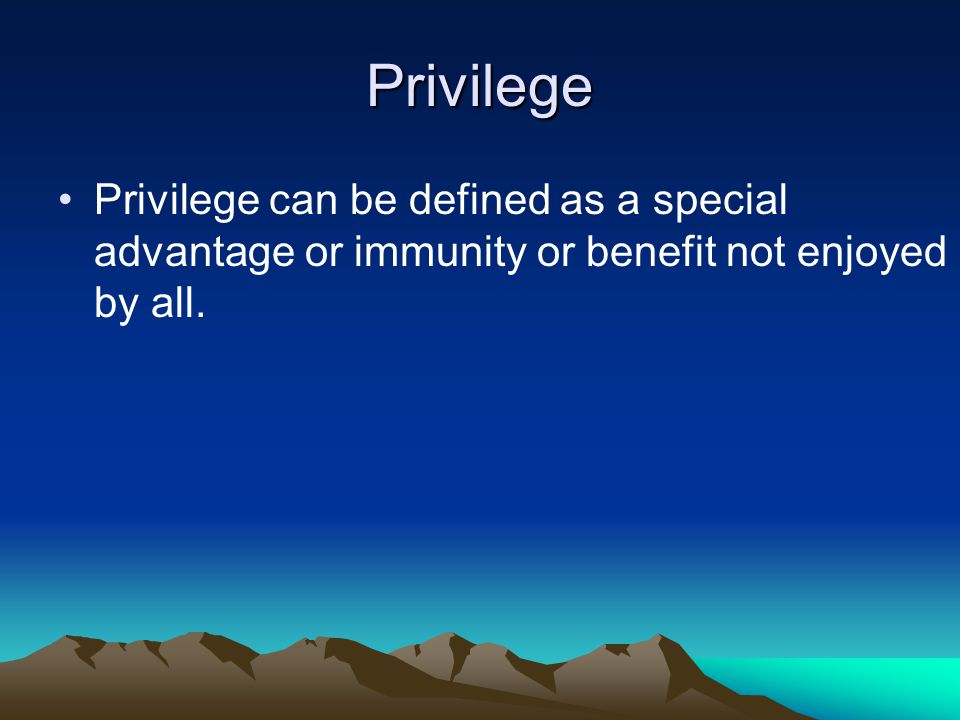 Privilege

• Privilege can be defined as a special advantage or immunity or benefit not enjoyed by all.